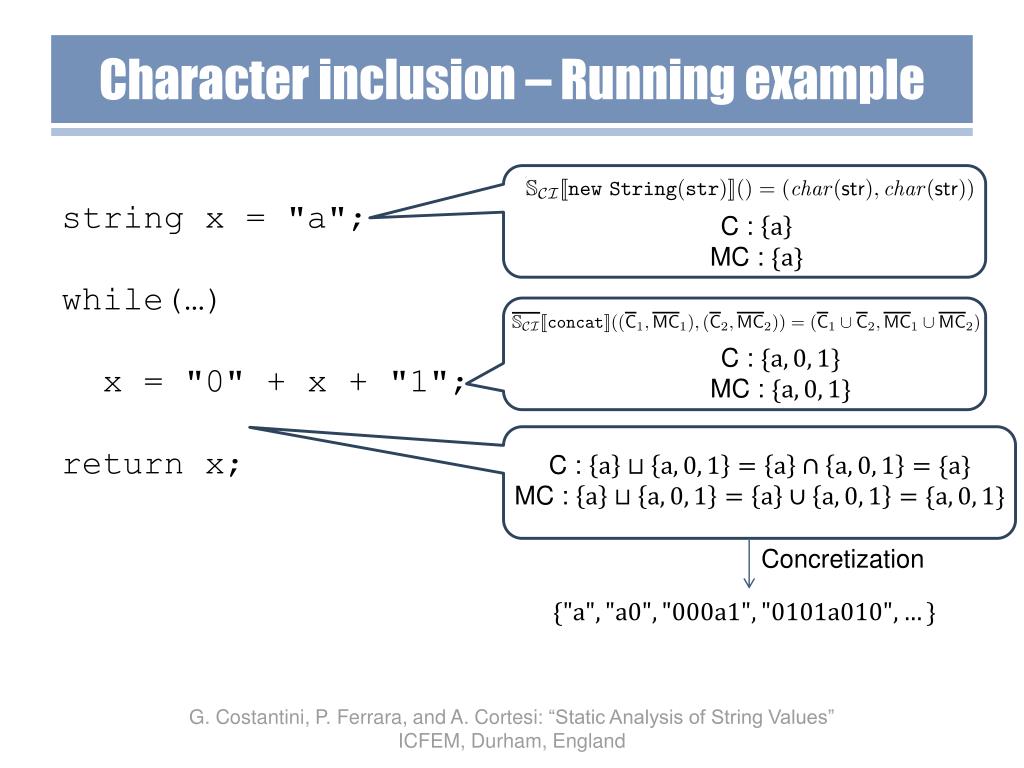 Character inclusion – Running example

string x = "a";

while(…)

x = "0" + x + "1";

return x;

$\mathbb{S}_{\mathcal{CI}}[\![\texttt{new String}(\texttt{str})]\!]() = (char(\mathsf{str}), char(\mathsf{str}))$

C : $\{a\}$
MC : $\{a\}$

$\overline{\mathbb{S}_{\mathcal{CI}}}[\![\texttt{concat}]\!]((\overline{\mathsf{C}}_1, \overline{\mathsf{MC}}_1), (\overline{\mathsf{C}}_2, \overline{\mathsf{MC}}_2)) = (\overline{\mathsf{C}}_1 \cup \overline{\mathsf{C}}_2, \overline{\mathsf{MC}}_1 \cup \overline{\mathsf{MC}}_2)$

C : $\{a, 0, 1\}$
MC : $\{a, 0, 1\}$

C : $\{a\} \sqcup \{a, 0, 1\} = \{a\} \cap \{a, 0, 1\} = \{a\}$
MC : $\{a\} \sqcup \{a, 0, 1\} = \{a\} \cup \{a, 0, 1\} = \{a, 0, 1\}$

Concretization

{"a", "a0", "000a1", "0101a010", … }

G. Costantini, P. Ferrara, and A. Cortesi: “Static Analysis of String Values” ICFEM, Durham, England